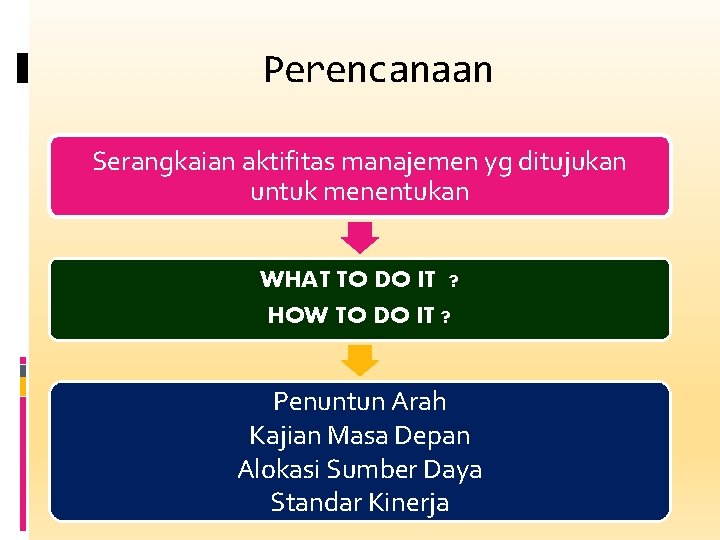 Perencanaan

Serangkaian aktifitas manajemen yg ditujukan untuk menentukan

WHAT TO DO IT ?
HOW TO DO IT ?

Penuntun Arah
Kajian Masa Depan
Alokasi Sumber Daya
Standar Kinerja